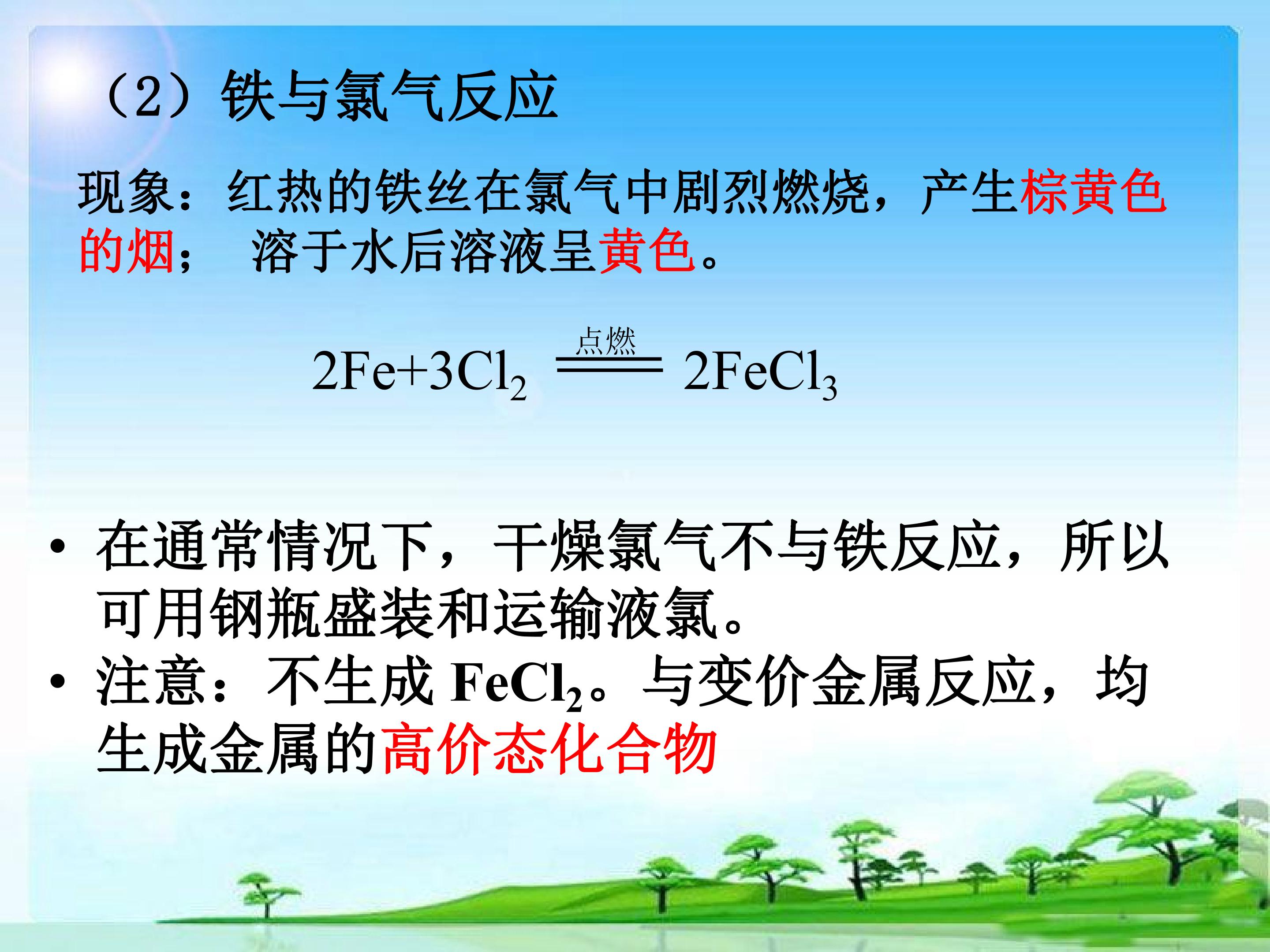 （2）铁与氯气反应

现象：红热的铁丝在氯气中剧烈燃烧，产生棕黄色的烟； 溶于水后溶液呈黄色。

$2Fe+3Cl_2 \xlongequal{点燃} 2FeCl_3$

• 在通常情况下，干燥氯气不与铁反应，所以可用钢瓶盛装和运输液氯。
• 注意：不生成$FeCl_2$。与变价金属反应，均生成金属的高价态化合物